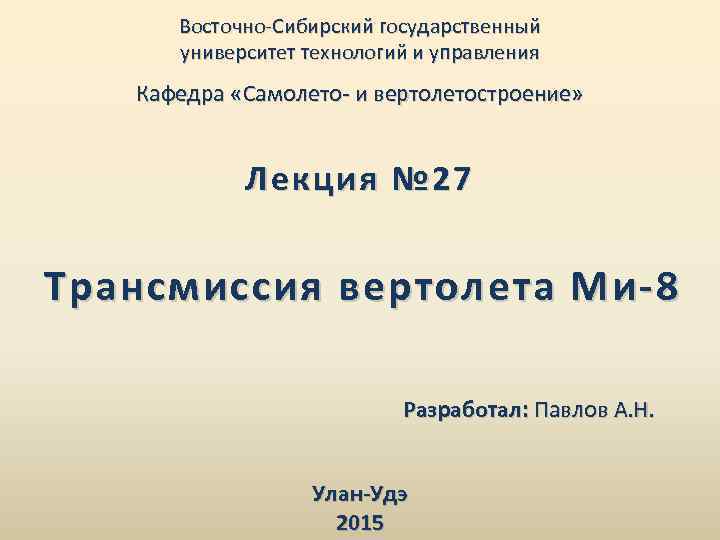 Восточно-Сибирский государственный университет технологий и управления

Кафедра «Самолето- и вертолетостроение»

Лекция №27

Трансмиссия вертолета Ми-8

Разработал: Павлов А.Н.

Улан-Удэ
2015